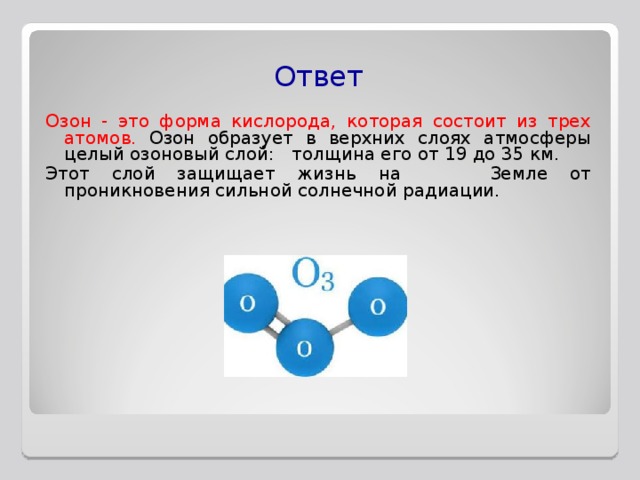 Ответ

Озон - это форма кислорода, которая состоит из трех атомов. Озон образует в верхних слоях атмосферы целый озоновый слой: толщина его от 19 до 35 км.
Этот слой защищает жизнь на Земле от проникновения сильной солнечной радиации.

$O_3$

O

O

O